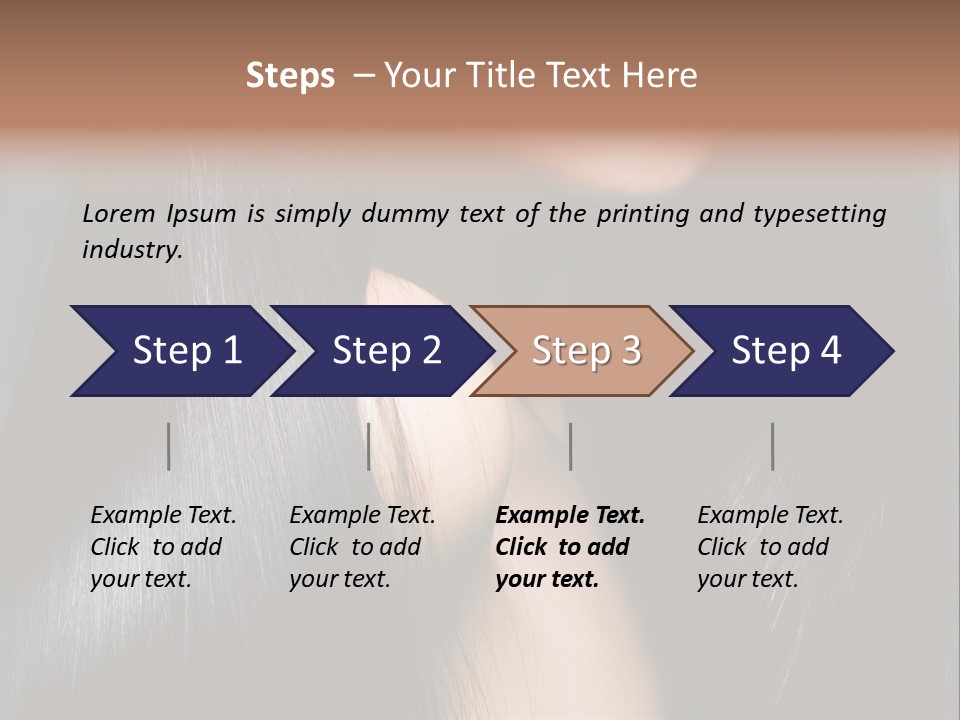 Steps – Your Title Text Here

Lorem Ipsum is simply dummy text of the printing and typesetting industry.

Step 1

Step 2

Step 3

Step 4

Example Text. Click to add your text.

Example Text. Click to add your text.

Example Text. Click to add your text.

Example Text. Click to add your text.